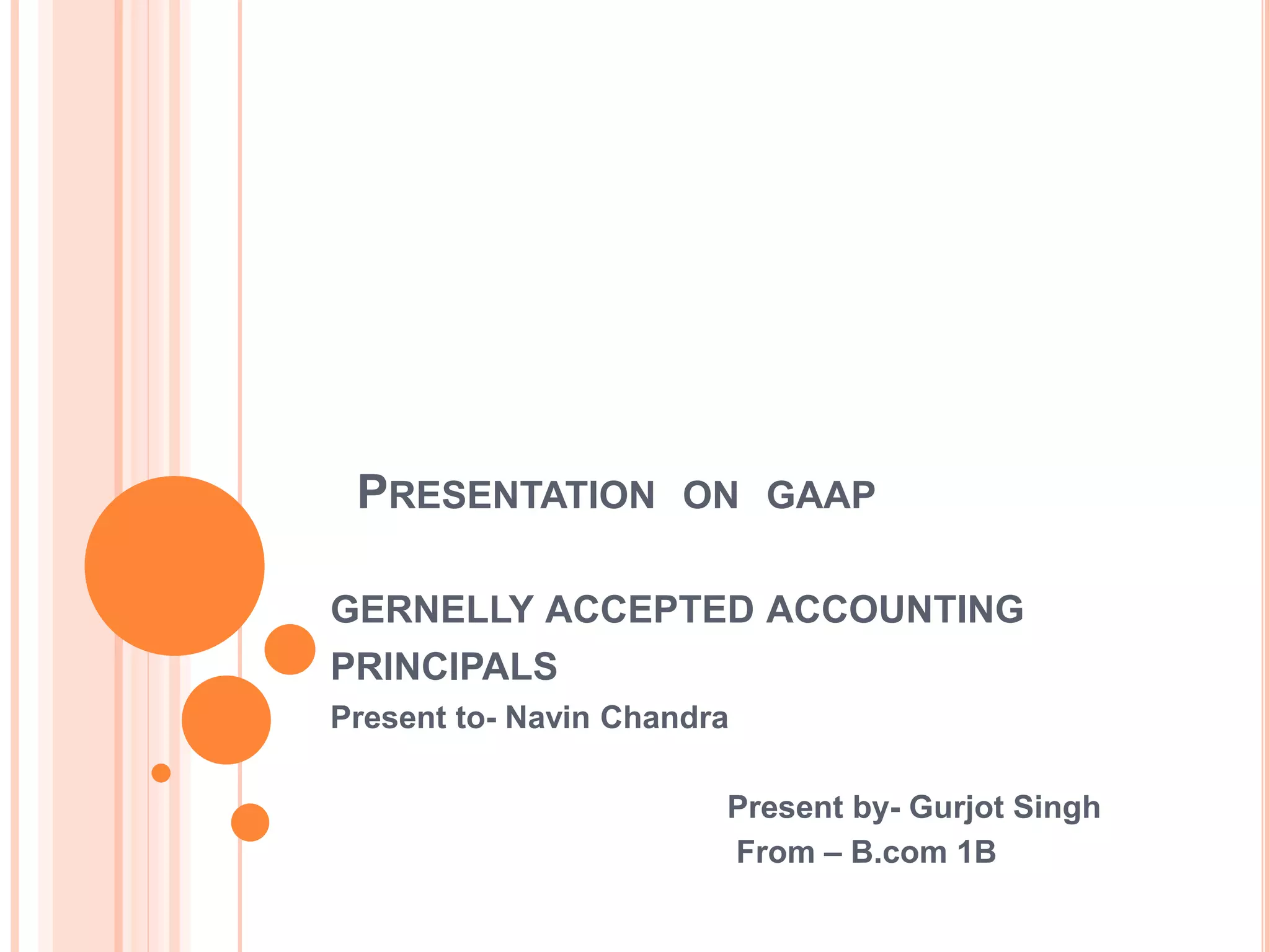 PRESENTATION ON GAAP

GERNELLY ACCEPTED ACCOUNTING PRINCIPALS

Present to- Navin Chandra

Present by- Gurjot Singh
From – B.com 1B